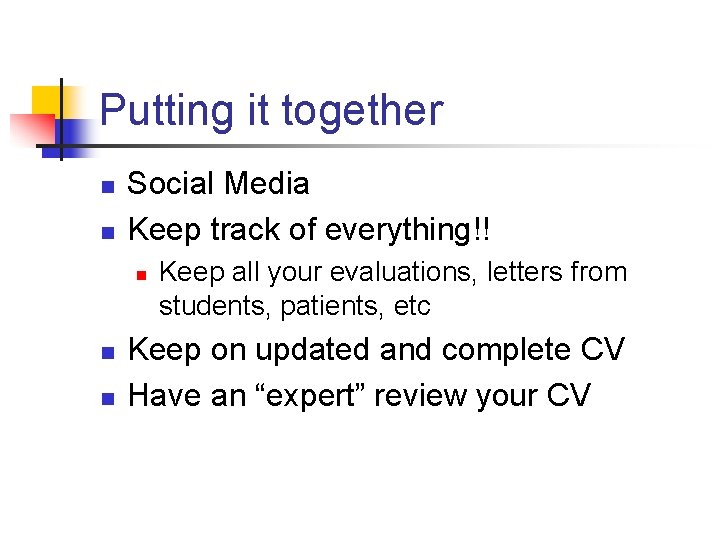 Putting it together

- Social Media
- Keep track of everything!!
  - Keep all your evaluations, letters from students, patients, etc
- Keep on updated and complete CV
- Have an “expert” review your CV